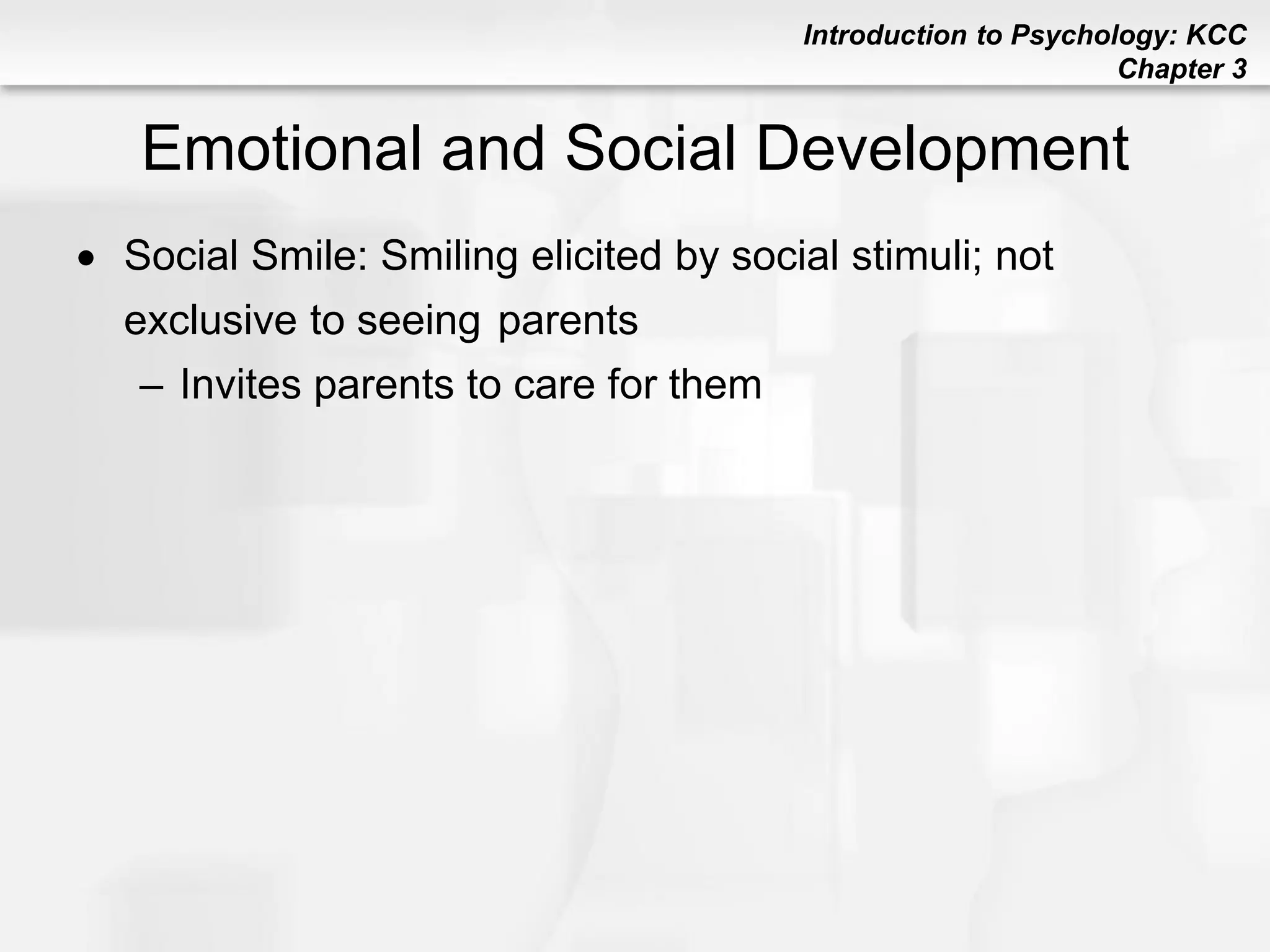 Introduction to Psychology: KCC
Chapter 3

Emotional and Social Development

• Social Smile: Smiling elicited by social stimuli; not exclusive to seeing parents
– Invites parents to care for them